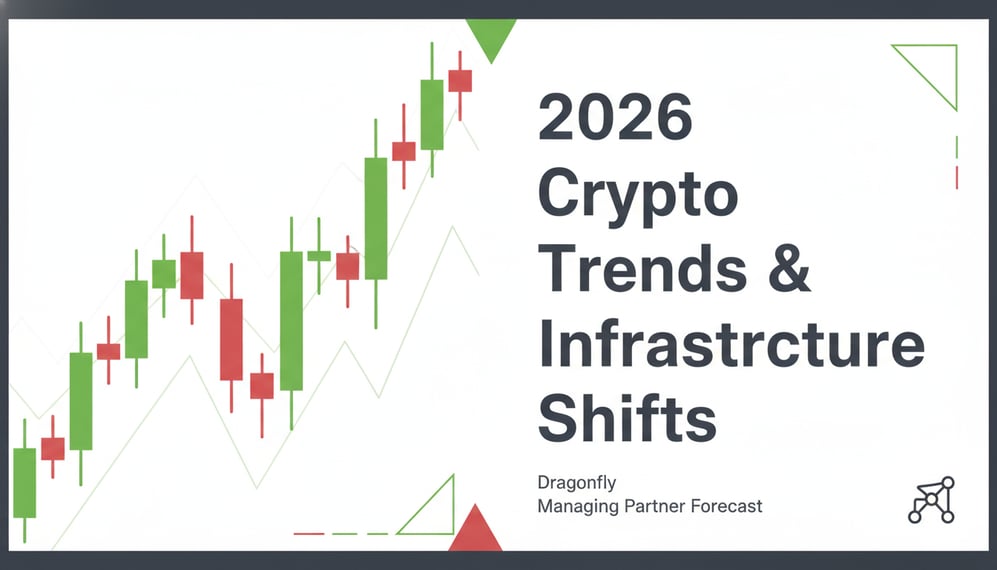 2026 Crypto Trends & Infrastrcture Shifts

Dragonfly
Managing Partner Forecast